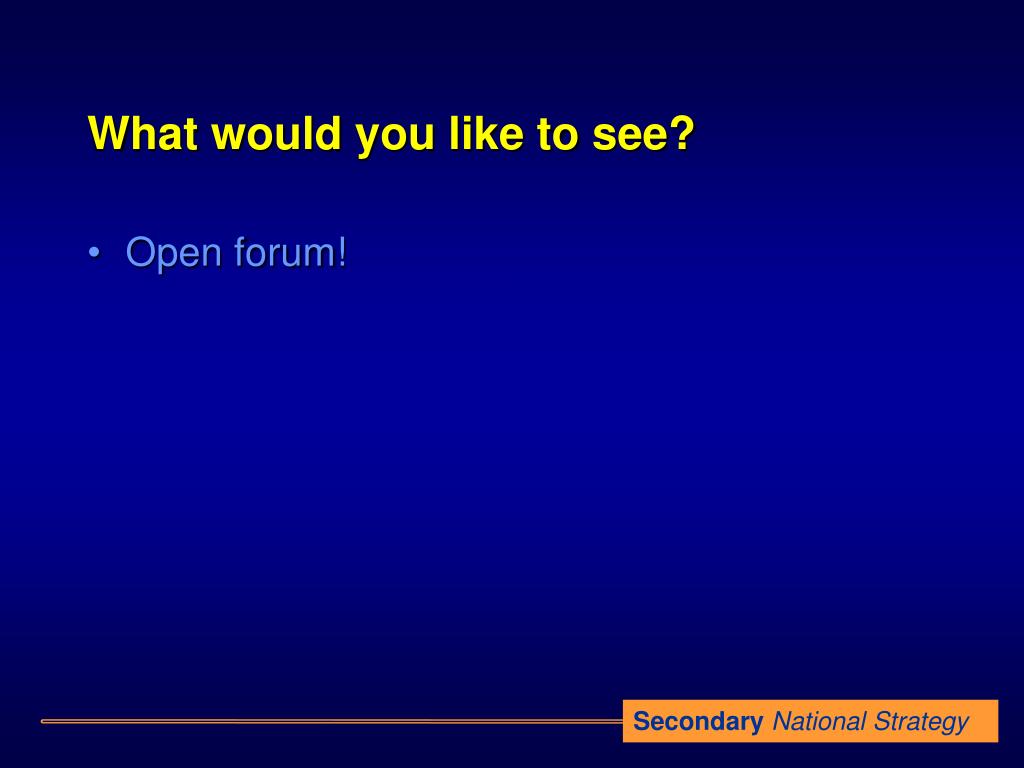 What would you like to see?

• Open forum!

Secondary National Strategy